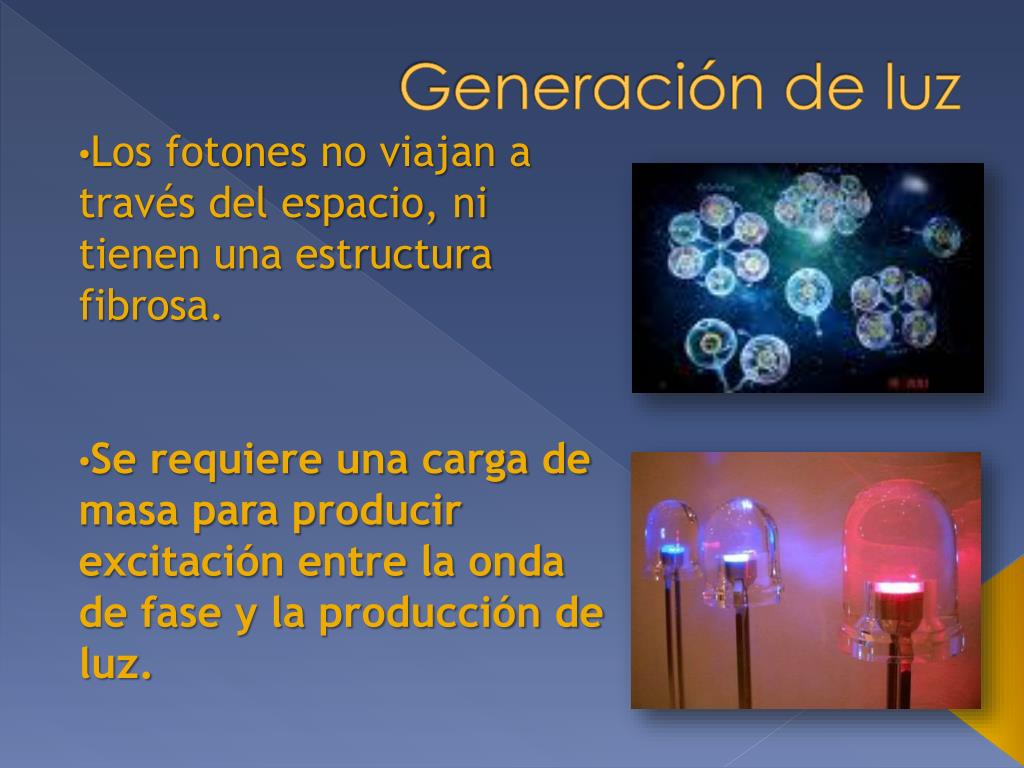 Generación de luz

•Los fotones no viajan a través del espacio, ni tienen una estructura fibrosa.

•Se requiere una carga de masa para producir excitación entre la onda de fase y la producción de luz.